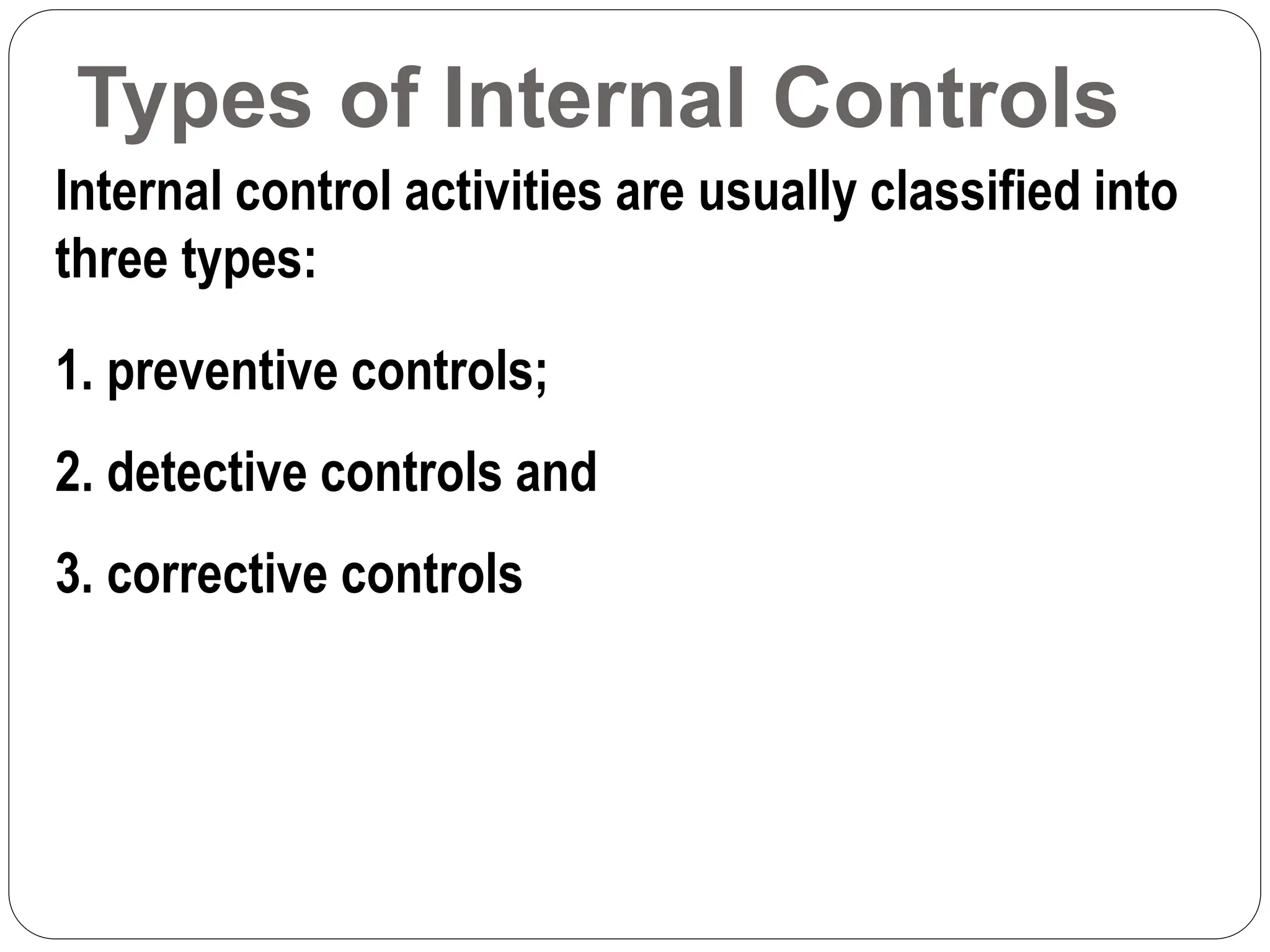 Types of Internal Controls

Internal control activities are usually classified into three types:

1. preventive controls;

2. detective controls and

3. corrective controls